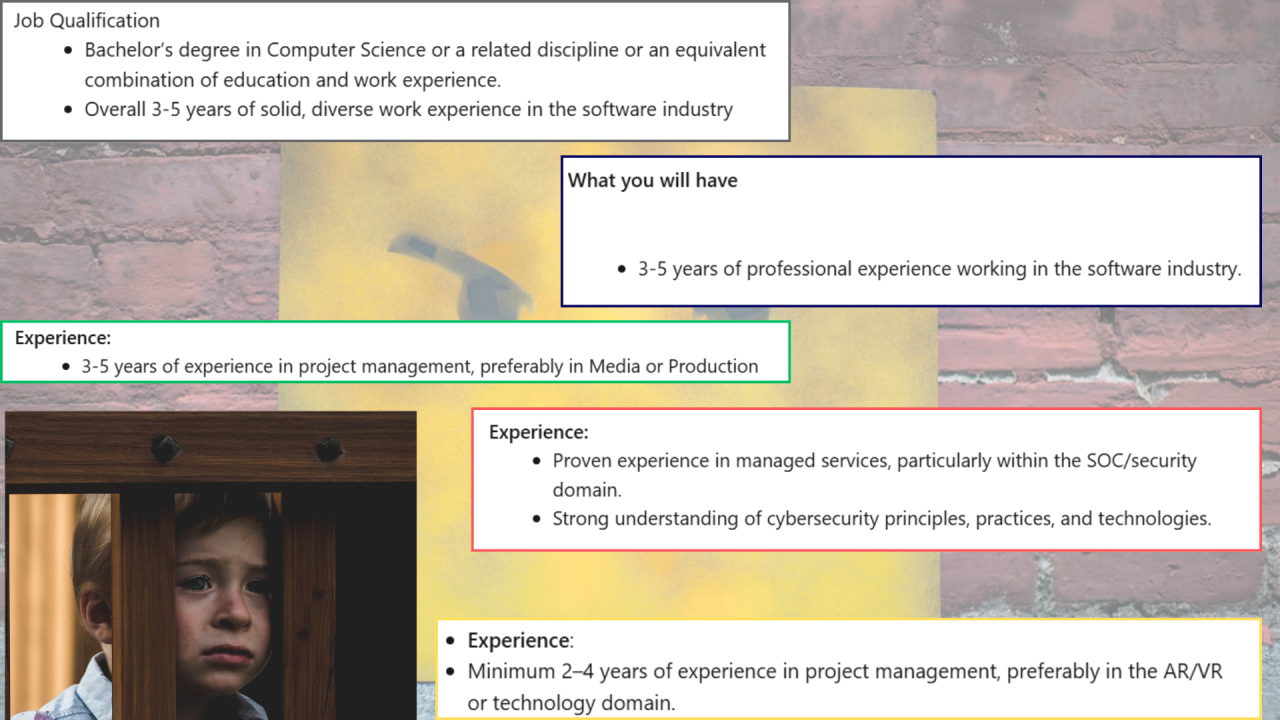 Job Qualification

- Bachelor's degree in Computer Science or a related discipline or an equivalent combination of education and work experience.
- Overall 3-5 years of solid, diverse work experience in the software industry

What you will have

- 3-5 years of professional experience working in the software industry.

Experience:

- 3-5 years of experience in project management, preferably in Media or Production

Experience:

- Proven experience in managed services, particularly within the SOC/security domain.
- Strong understanding of cybersecurity principles, practices, and technologies.

- Experience:
- Minimum 2–4 years of experience in project management, preferably in the AR/VR or technology domain.